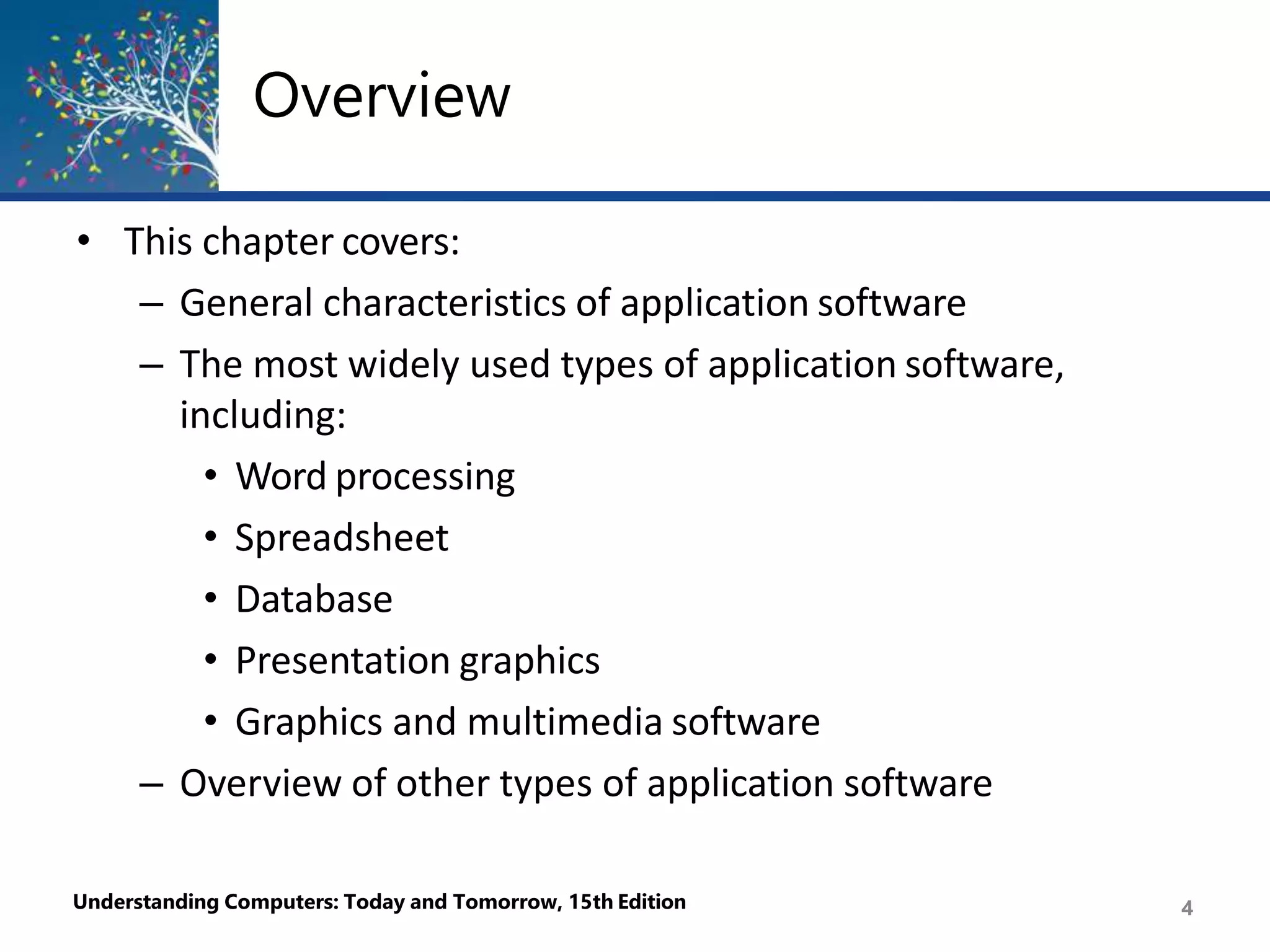 Overview

• This chapter covers:
 – General characteristics of application software
 – The most widely used types of application software, including:
  • Word processing
  • Spreadsheet
  • Database
  • Presentation graphics
  • Graphics and multimedia software
 – Overview of other types of application software

Understanding Computers: Today and Tomorrow, 15th Edition

4